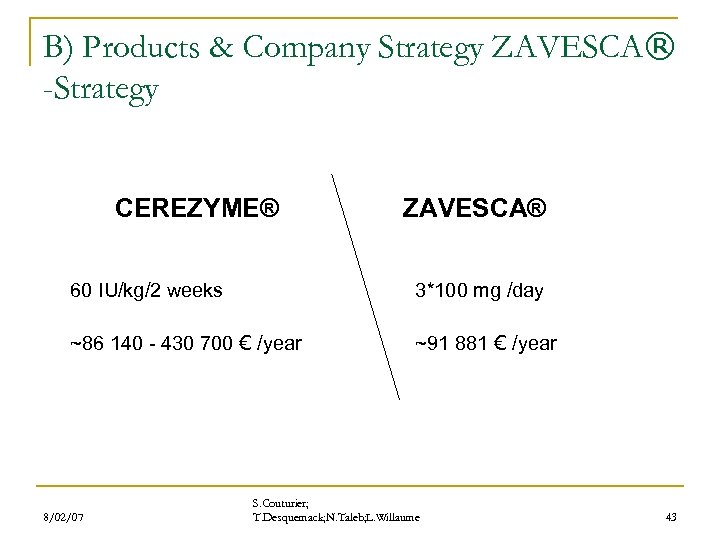 B) Products & Company Strategy ZAVESCA® -Strategy

CEREZYME®

60 IU/kg/2 weeks

~86 140 - 430 700 € /year

ZAVESCA®

3*100 mg /day

~91 881 € /year

8/02/07

S.Couturier; T.Desquemack;N.Taleb;L.Willaume

43